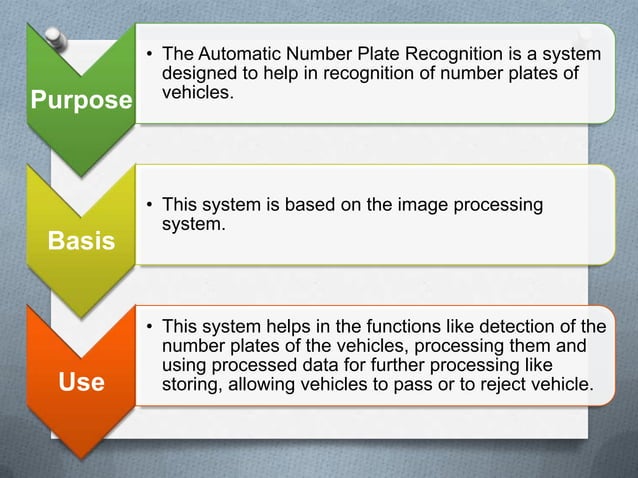 Purpose

• The Automatic Number Plate Recognition is a system designed to help in recognition of number plates of vehicles.

Basis

• This system is based on the image processing system.

Use

• This system helps in the functions like detection of the number plates of the vehicles, processing them and using processed data for further processing like storing, allowing vehicles to pass or to reject vehicle.